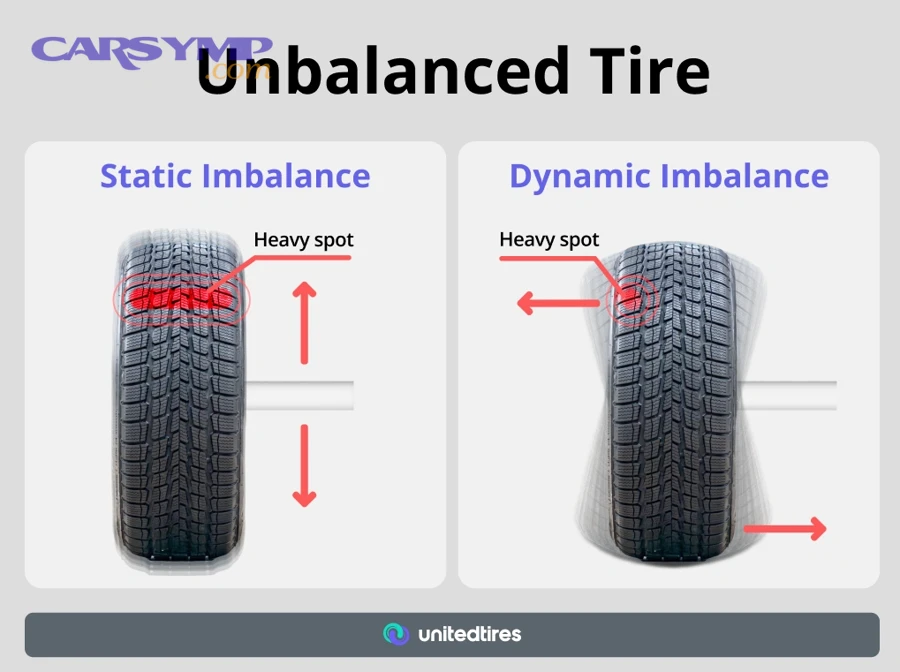 CARSYMP .com

Unbalanced Tire

Static Imbalance

Heavy spot

Dynamic Imbalance

Heavy spot

unitedtires